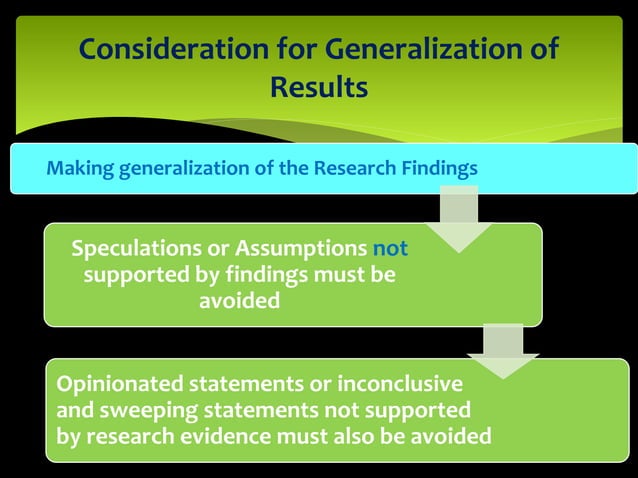 Consideration for Generalization of Results

Making generalization of the Research Findings

Speculations or Assumptions not supported by findings must be avoided

Opinionated statements or inconclusive and sweeping statements not supported by research evidence must also be avoided